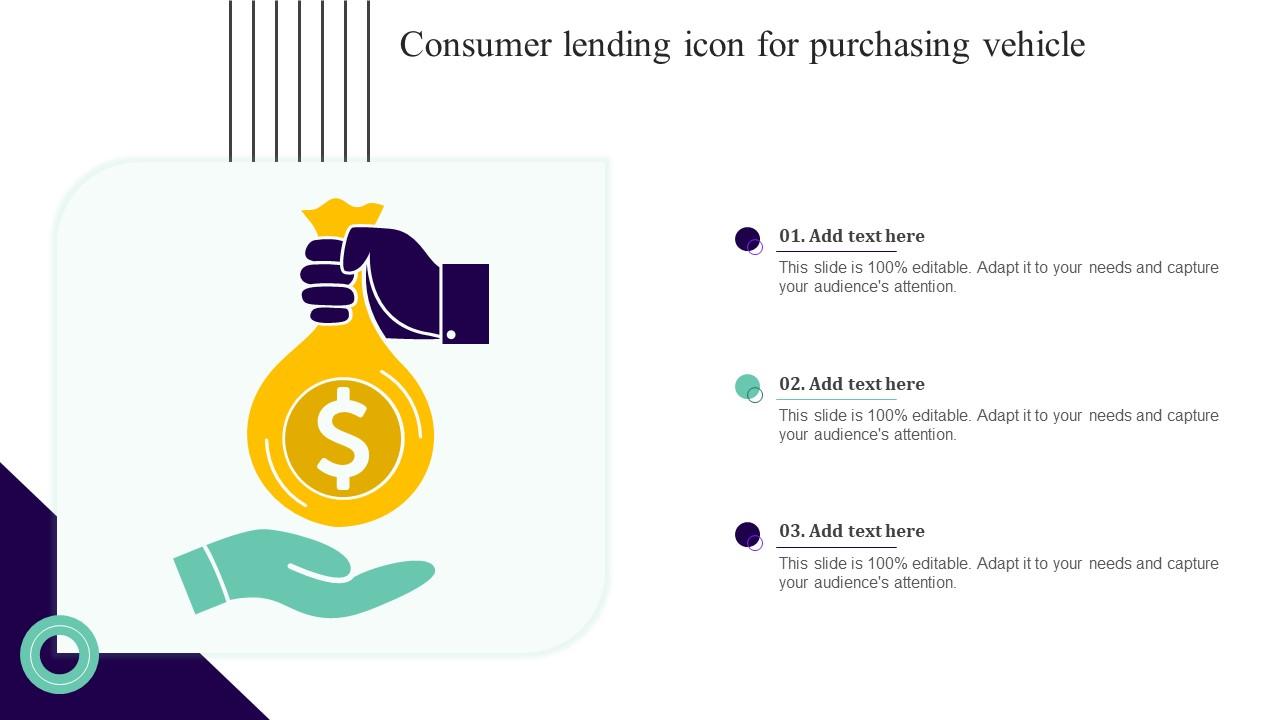 Consumer lending icon for purchasing vehicle

$

01. Add text here

This slide is 100% editable. Adapt it to your needs and capture your audience's attention.

02. Add text here

This slide is 100% editable. Adapt it to your needs and capture your audience's attention.

03. Add text here

This slide is 100% editable. Adapt it to your needs and capture your audience's attention.